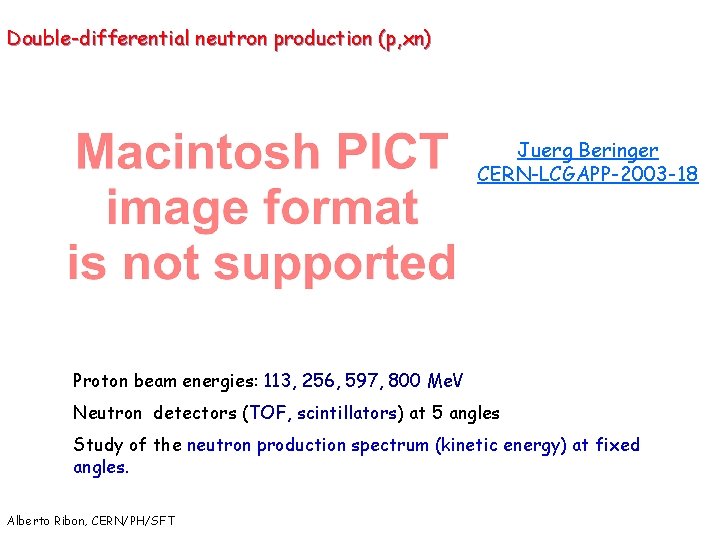 Double-differential neutron production (p,xn)

Macintosh PICT image format is not supported

Juerg Beringer
CERN-LCGAPP-2003-18

Proton beam energies: 113, 256, 597, 800 MeV

Neutron detectors (TOF, scintillators) at 5 angles

Study of the neutron production spectrum (kinetic energy) at fixed angles.

Alberto Ribon, CERN/PH/SFT